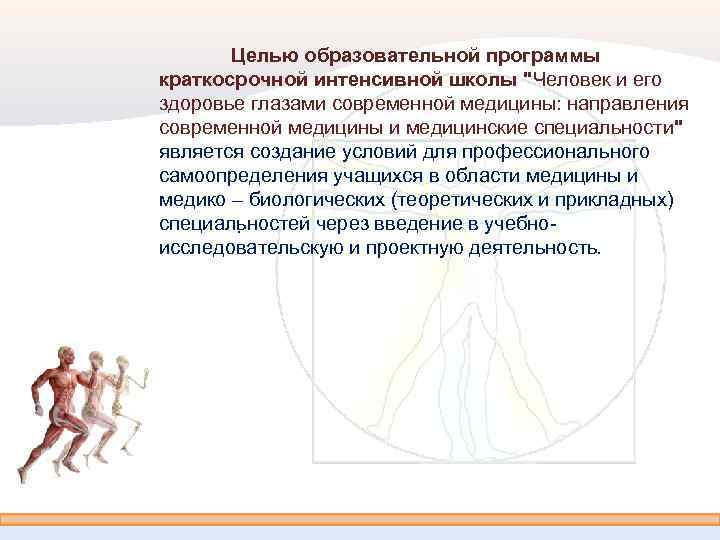 Целью образовательной программы краткосрочной интенсивной школы "Человек и его здоровье глазами современной медицины: направления современной медицины и медицинские специальности" является создание условий для профессионального самоопределения учащихся в области медицины и медико – биологических (теоретических и прикладных) специальностей через введение в учебно-исследовательскую и проектную деятельность.